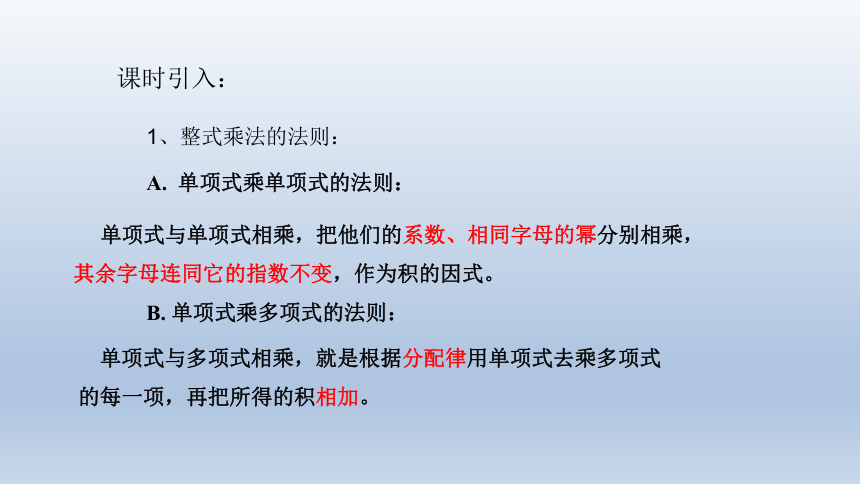 课时引入：

1、整式乘法的法则：

A. 单项式乘单项式的法则：

单项式与单项式相乘，把他们的系数、相同字母的幂分别相乘，其余字母连同它的指数不变，作为积的因式。

B. 单项式乘多项式的法则：

单项式与多项式相乘，就是根据分配律用单项式去乘多项式的每一项，再把所得的积相加。